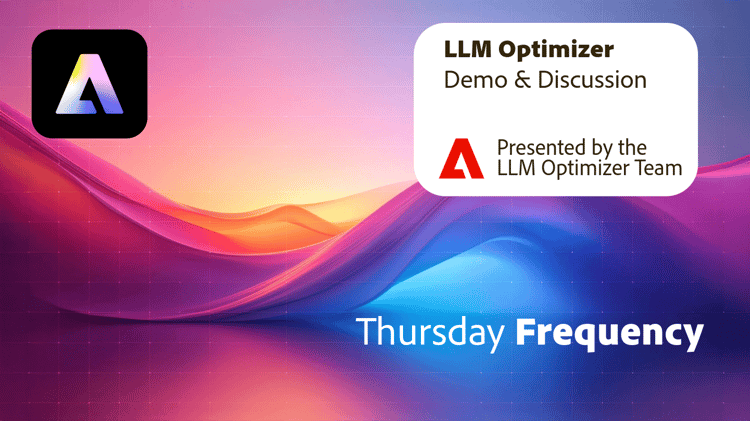 LLM Optimizer
Demo & Discussion

Presented by the LLM Optimizer Team

Thursday Frequency